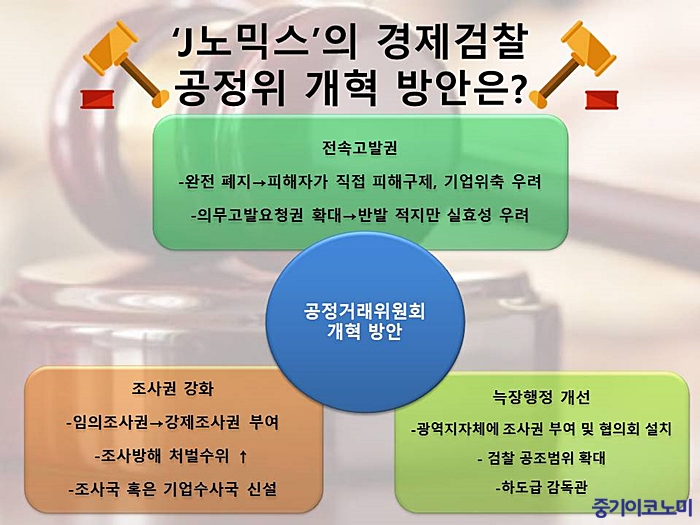 'J노믹스'의 경제검찰 공정위 개혁 방안은?

전속고발권

-완전 폐지→피해자가 직접 피해구제, 기업위축 우려

-의무고발요청권 확대→반발 적지만 실효성 우려

공정거래위원회 개혁 방안

조사권 강화

-임의조사권→강제조사권 부여

-조사방해 처벌수위 ↑

-조사국 혹은 기업수사국 신설

늑장행정 개선

-광역지자체에 조사권 부여 및 협의회 설치

- 검찰 공조범위 확대

-하도급 감독관

중기이코노미